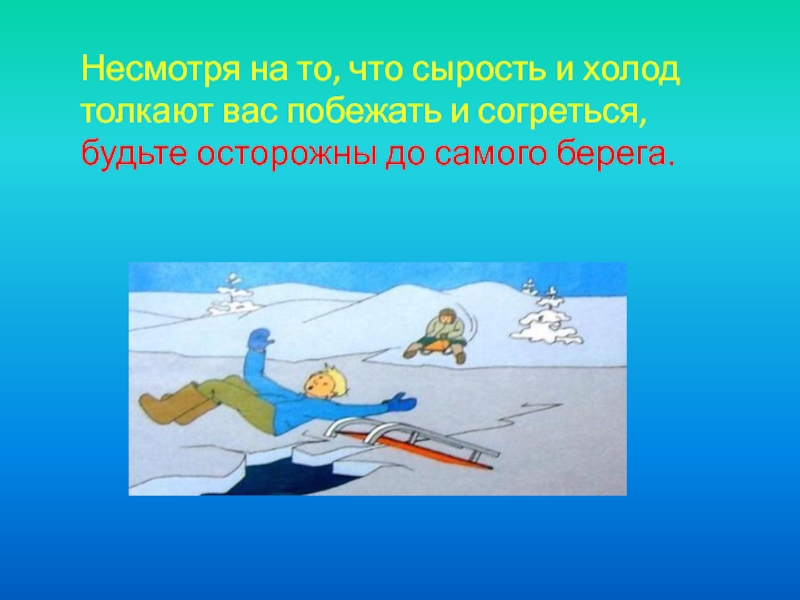 Несмотря на то, что сырость и холод толкают вас побежать и согреться, будьте осторожны до самого берега.